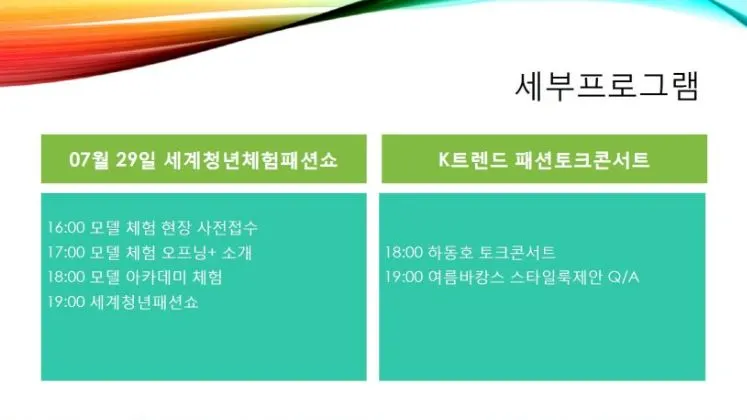 세부프로그램

07월 29일 세계청년체험패션쇼

16:00 모델 체험 현장 사전접수
17:00 모델 체험 오프닝+ 소개
18:00 모델 아카데미 체험
19:00 세계청년패션쇼

K트렌드 패션토크콘서트

18:00 하동호 토크콘서트
19:00 여름바캉스 스타일룩제안 Q/A